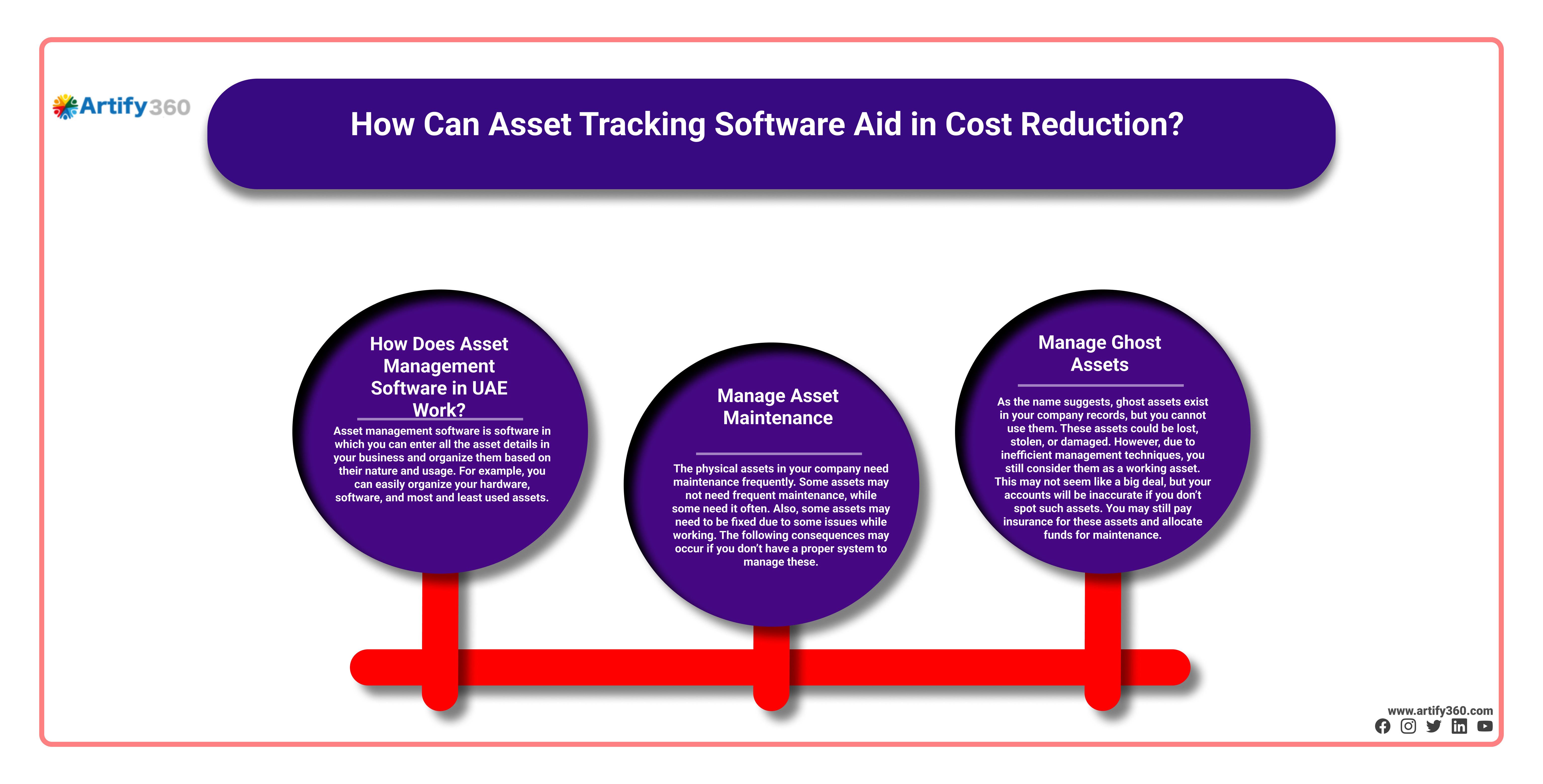 Artify360

How Can Asset Tracking Software Aid in Cost Reduction?

How Does Asset Management Software in UAE Work?

Asset management software is software in which you can enter all the asset details in your business and organize them based on their nature and usage. For example, you can easily organize your hardware, software, and most and least used assets.

Manage Asset Maintenance

The physical assets in your company need maintenance frequently. Some assets may not need frequent maintenance, while some need it often. Also, some assets may need to be fixed due to some issues while working. The following consequences may occur if you don't have a proper system to manage these.

Manage Ghost Assets

As the name suggests, ghost assets exist in your company records, but you cannot use them. These assets could be lost, stolen, or damaged. However, due to inefficient management techniques, you still consider them as a working asset. This may not seem like a big deal, but your accounts will be inaccurate if you don't spot such assets. You may still pay insurance for these assets and allocate funds for maintenance.

www.artify360.com